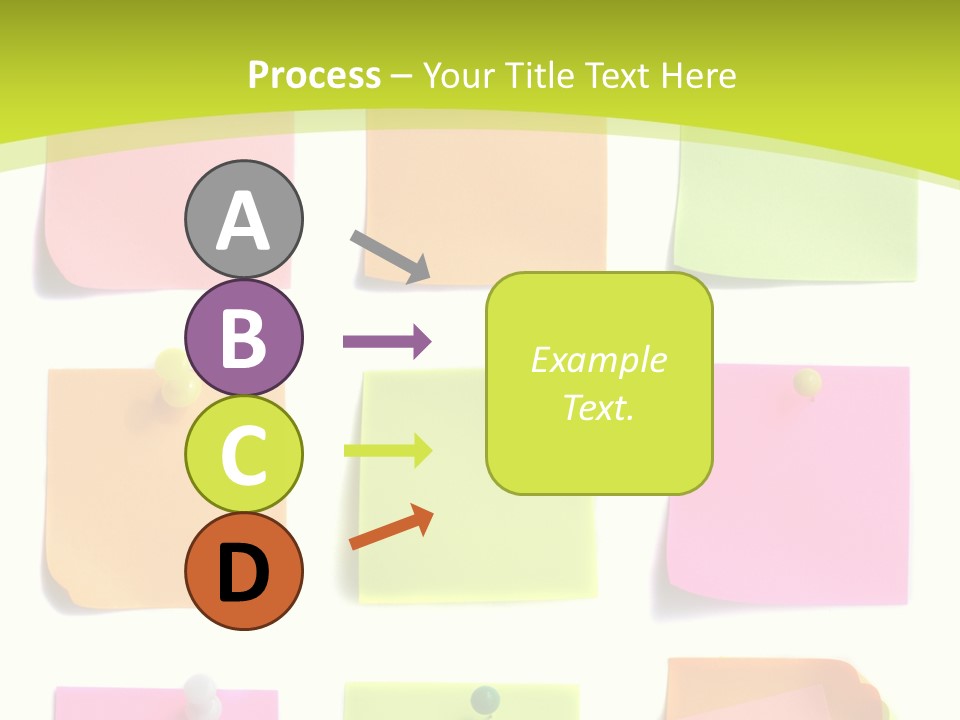 Process – Your Title Text Here

A
B
C
D

Example Text.